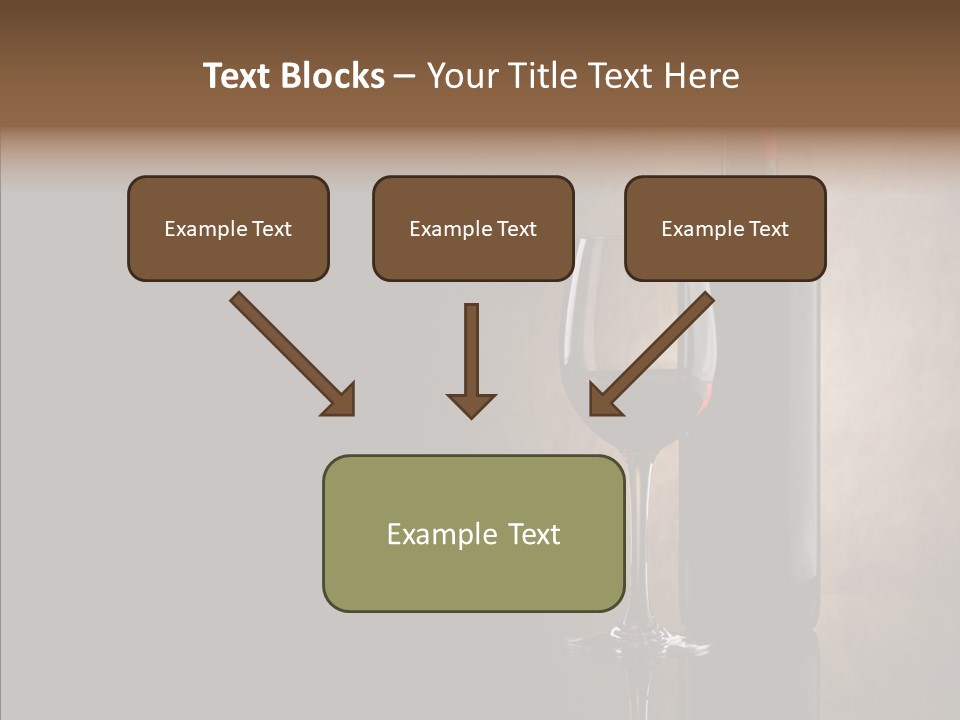 Text Blocks – Your Title Text Here

Example Text

Example Text

Example Text

Example Text